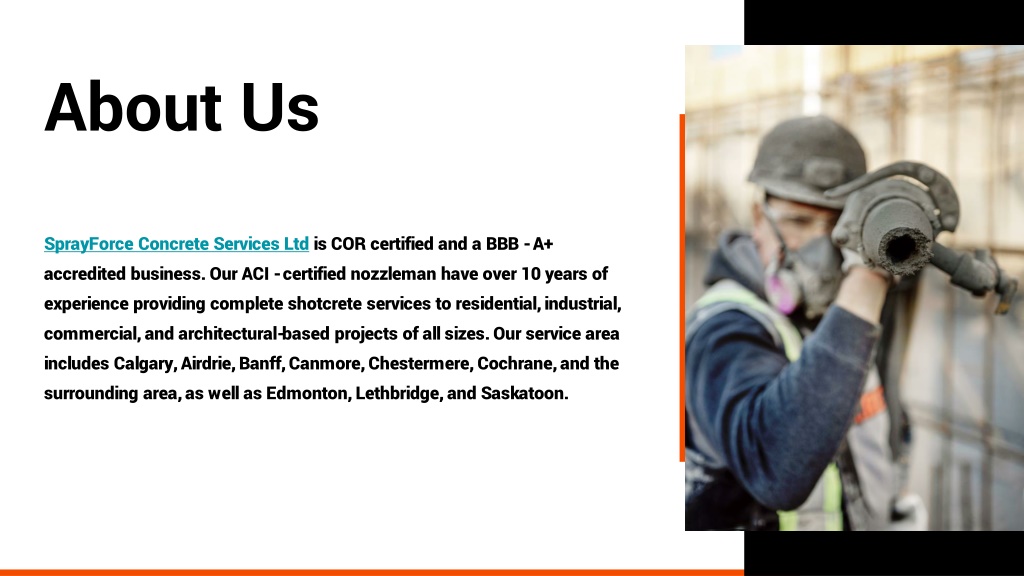 About Us

SprayForce Concrete Services Ltd is COR certified and a BBB - A+ accredited business. Our ACI - certified nozzleman have over 10 years of experience providing complete shotcrete services to residential, industrial, commercial, and architectural-based projects of all sizes. Our service area includes Calgary, Airdrie, Banff, Canmore, Chestermere, Cochrane, and the surrounding area, as well as Edmonton, Lethbridge, and Saskatoon.